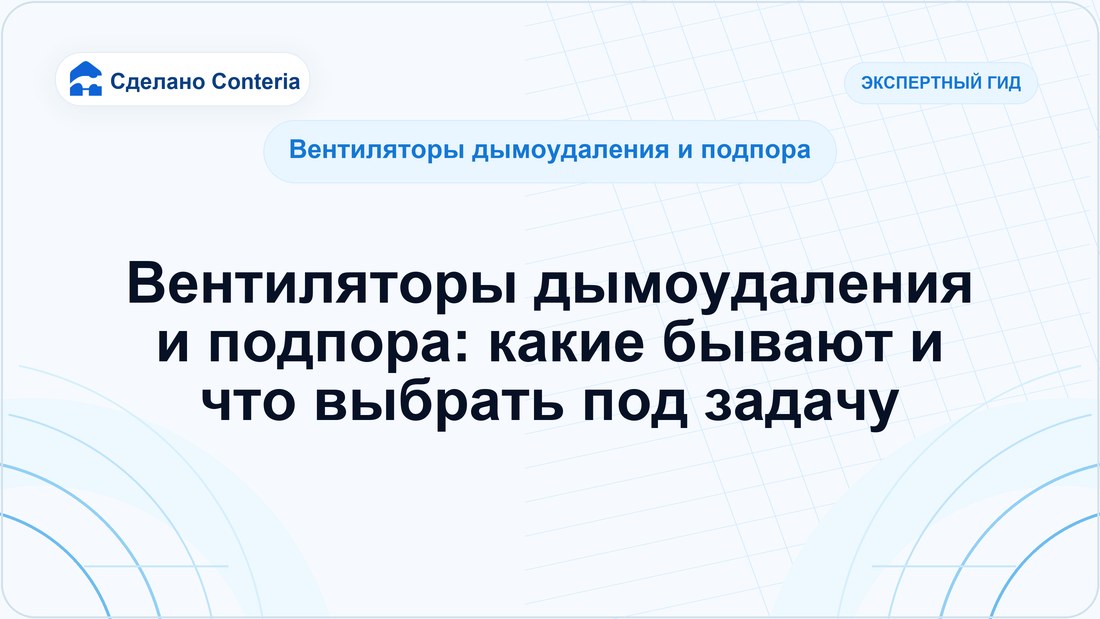 Сделано Conteria

ЭКСПЕРТНЫЙ ГИД

Вентиляторы дымоудаления и подпора

Вентиляторы дымоудаления и подпора: какие бывают и что выбрать под задачу